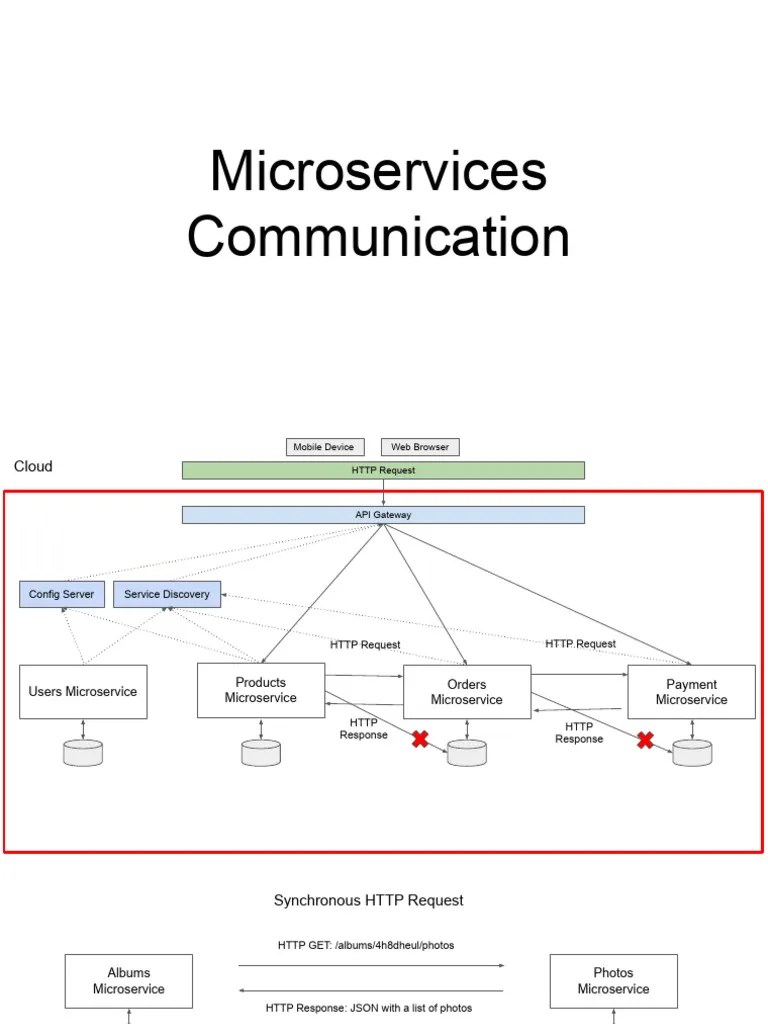 Microservices Communication

Mobile Device

Web Browser

Cloud

HTTP Request

API Gateway

Config Server

Service Discovery

HTTP Request

HTTP Request

Users Microservice

Products Microservice

Orders Microservice

Payment Microservice

HTTP Response

HTTP Response

Synchronous HTTP Request

HTTP GET: /albums/4h8dheul/photos

Albums Microservice

Photos Microservice

HTTP Response: JSON with a list of photos